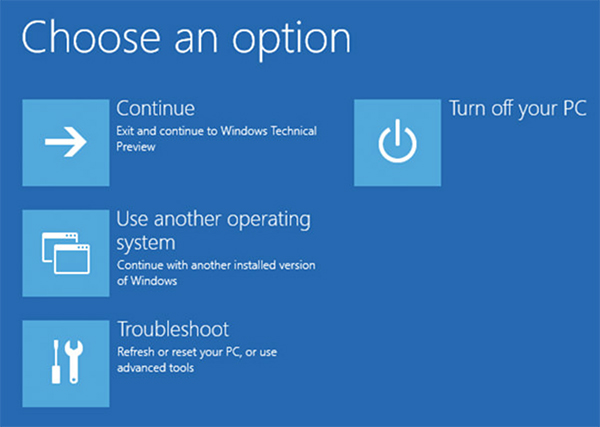 Choose an option

Continue
Exit and continue to Windows Technical Preview

Use another operating system
Continue with another installed version of Windows

Troubleshoot
Refresh or reset your PC, or use advanced tools

Turn off your PC